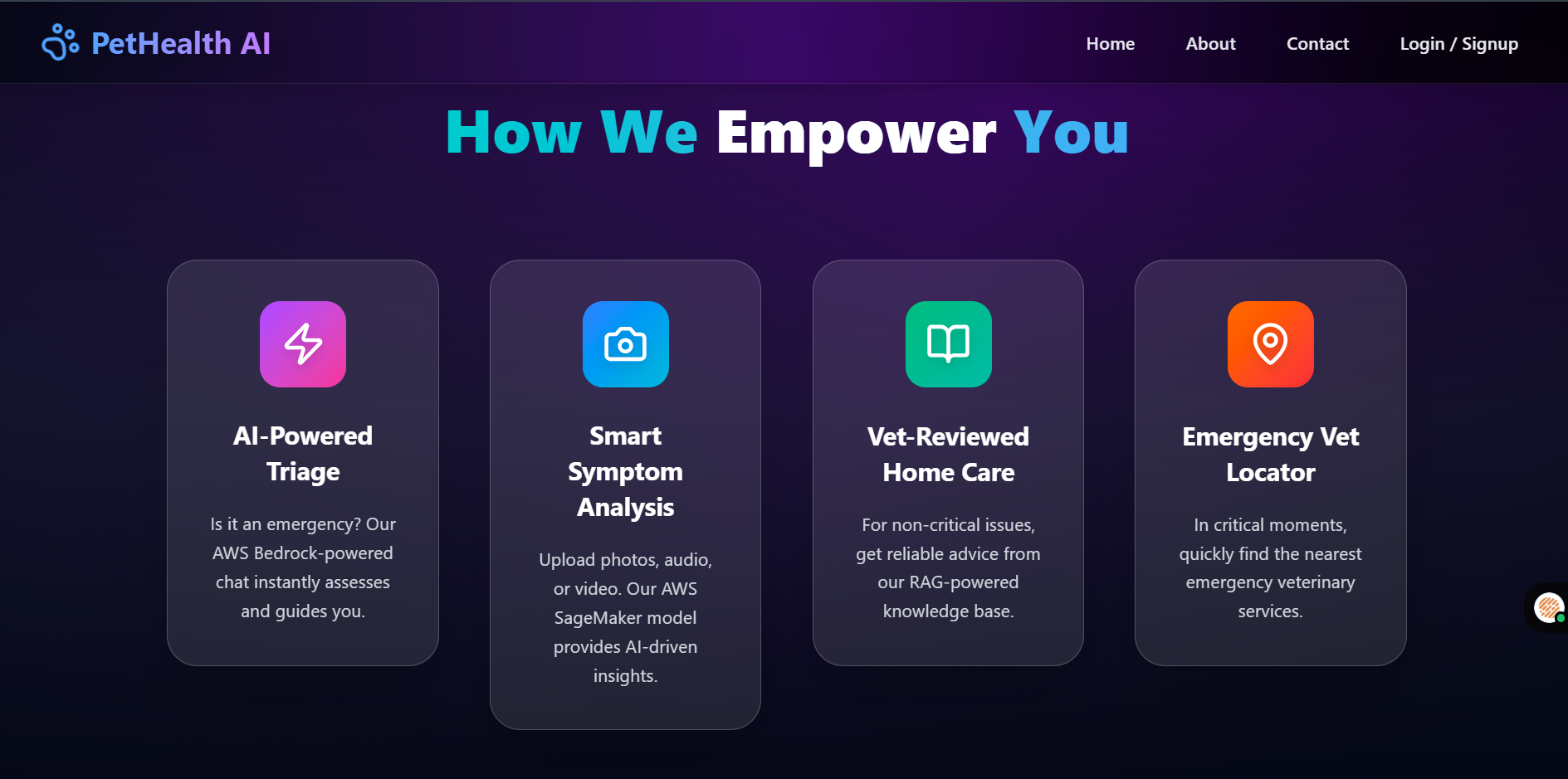 PetHealth AI

Home About Contact Login / Signup

How We Empower You

AI-Powered Triage

Is it an emergency? Our AWS Bedrock-powered chat instantly assesses and guides you.

Smart Symptom Analysis

Upload photos, audio, or video. Our AWS SageMaker model provides AI-driven insights.

Vet-Reviewed Home Care

For non-critical issues, get reliable advice from our RAG-powered knowledge base.

Emergency Vet Locator

In critical moments, quickly find the nearest emergency veterinary services.